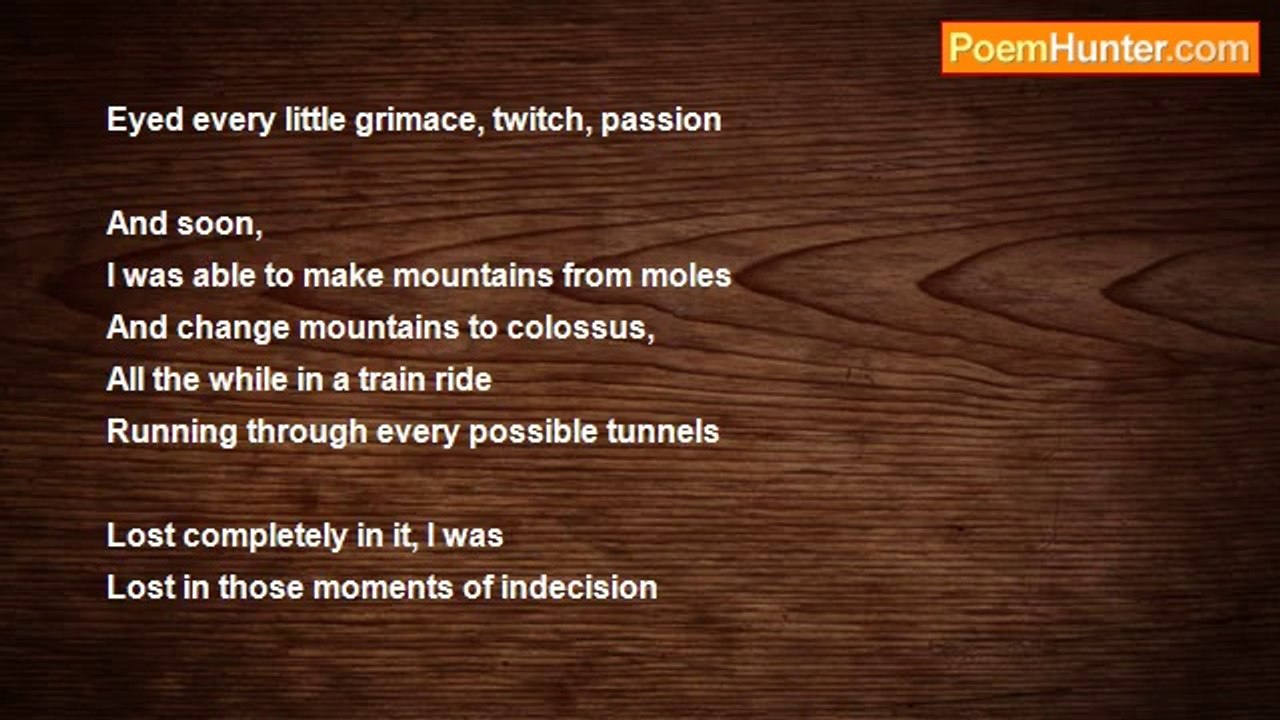 PoemHunter.com

Eyed every little grimace, twitch, passion

And soon,
I was able to make mountains from moles
And change mountains to colossus,
All the while in a train ride
Running through every possible tunnels

Lost completely in it, I was
Lost in those moments of indecision